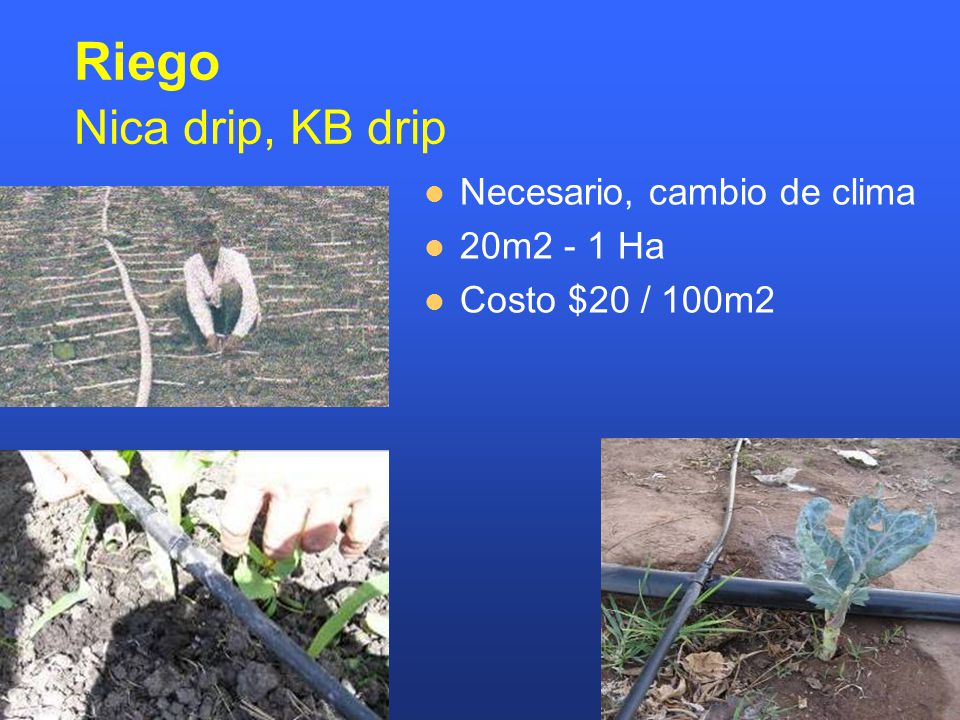 Riego
Nica drip, KB drip

- Necesario, cambio de clima
- 20m2 - 1 Ha
- Costo \$20 / 100m2